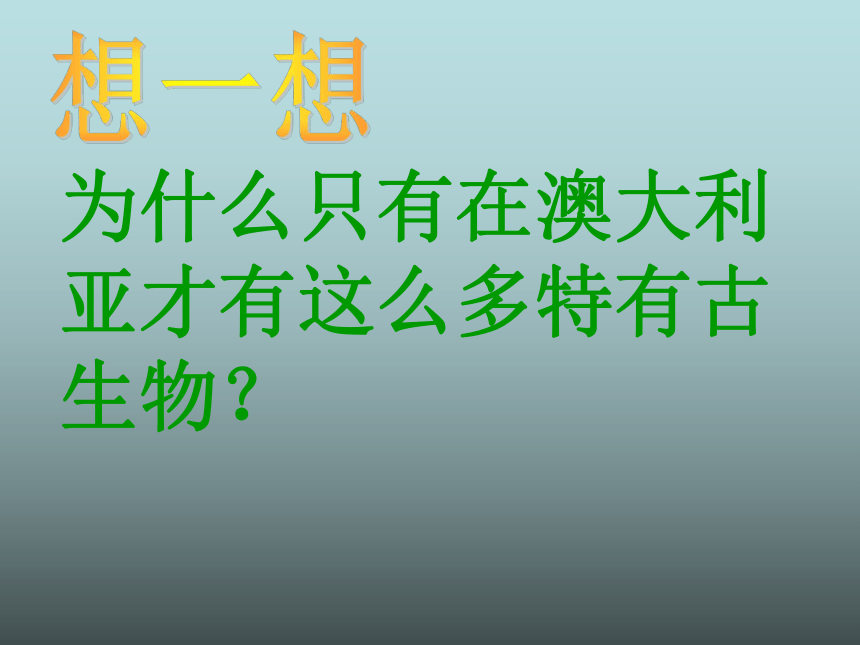 想一想

为什么只有在澳大利亚才有这么多特有古生物？